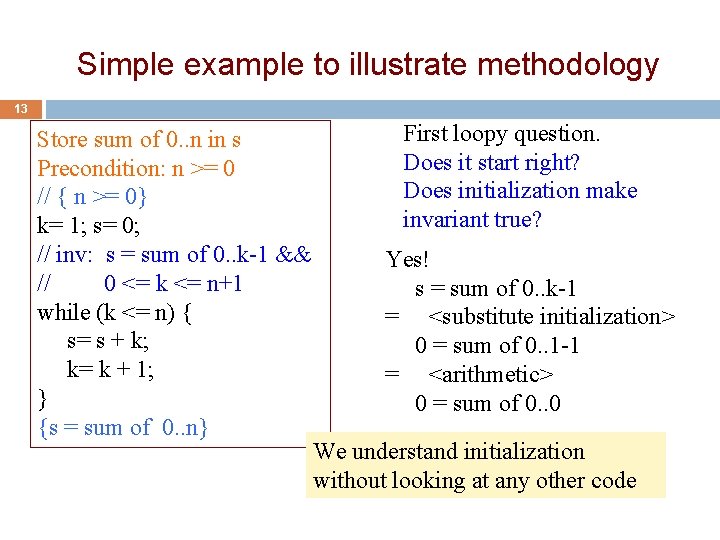 Simple example to illustrate methodology

13

Store sum of 0..n in s
Precondition: n >= 0
// { n >= 0}
k= 1; s= 0;
// inv: s = sum of 0..k-1 &&
// 0 <= k <= n+1
while (k <= n) {
s= s + k;
k= k + 1;
}
{s = sum of 0..n}

First loopy question.
Does it start right?
Does initialization make invariant true?

Yes!
s = sum of 0..k-1
= <substitute initialization>
0 = sum of 0..1-1
= <arithmetic>
0 = sum of 0..0

We understand initialization without looking at any other code